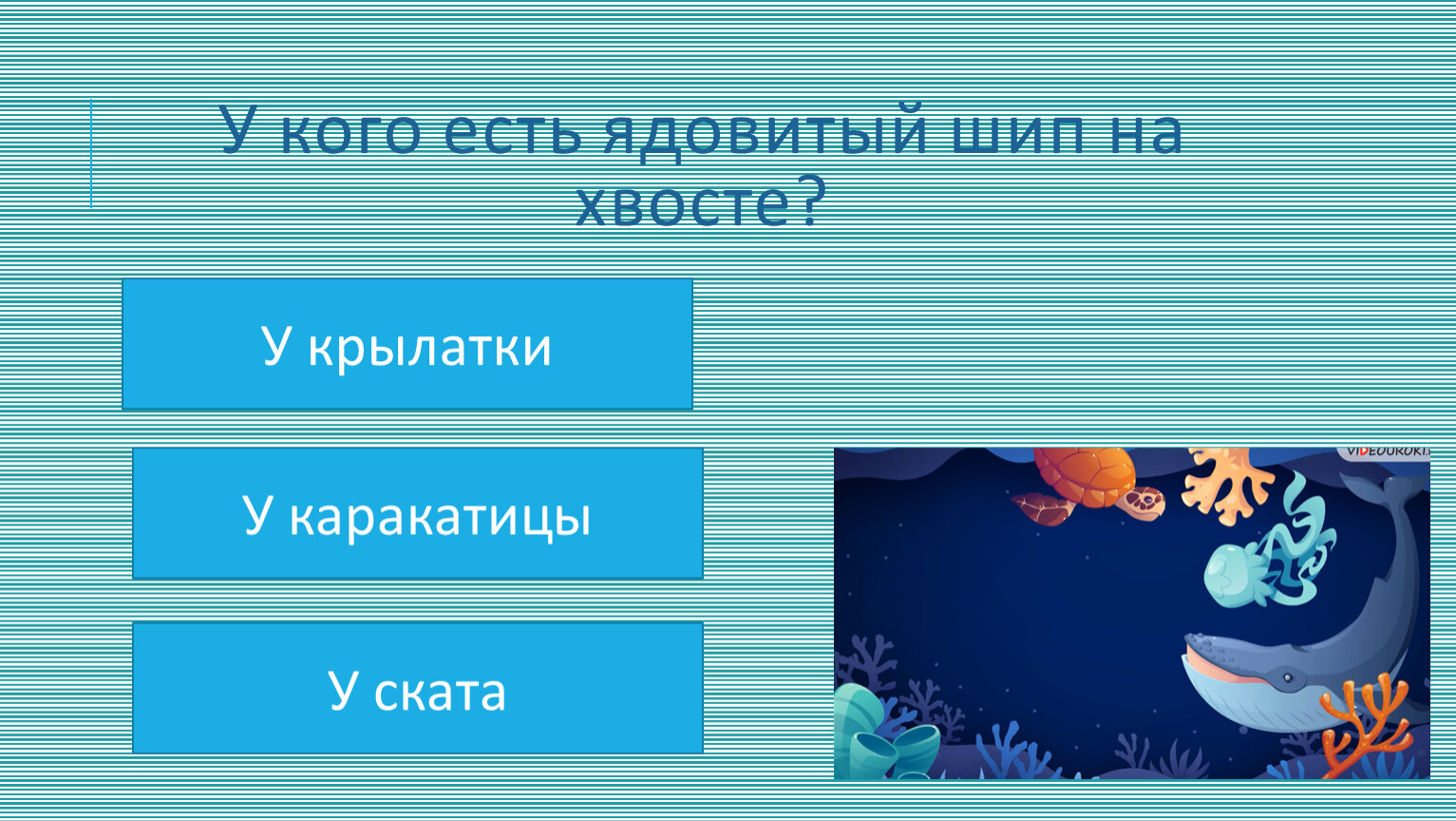 У кого есть ядовитый шип на хвосте?

У крылатки

У каракатицы

У ската

VIDEOUROKI